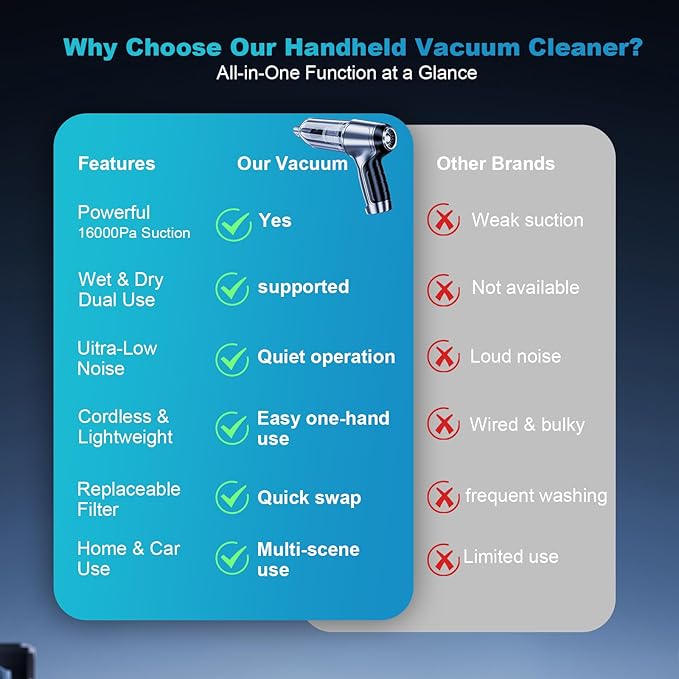 Why Choose Our Handheld Vacuum Cleaner?
All-in-One Function at a Glance

| Features | Our Vacuum | Other Brands |
|---|---|---|
| Powerful 16000Pa Suction | Yes | Weak suction |
| Wet & Dry Dual Use | supported | Not available |
| Uitra-Low Noise | Quiet operation | Loud noise |
| Cordless & Lightweight | Easy one-hand use | Wired & bulky |
| Replaceable Filter | Quick swap | frequent washing |
| Home & Car Use | Multi-scene use | Limited use |